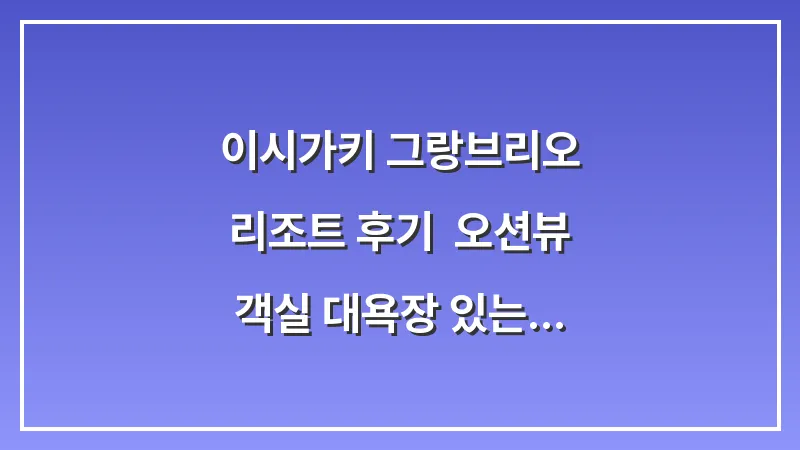 이시가키 그랑브리오 리조트 후기 오션뷰 객실 대욕장 있는...